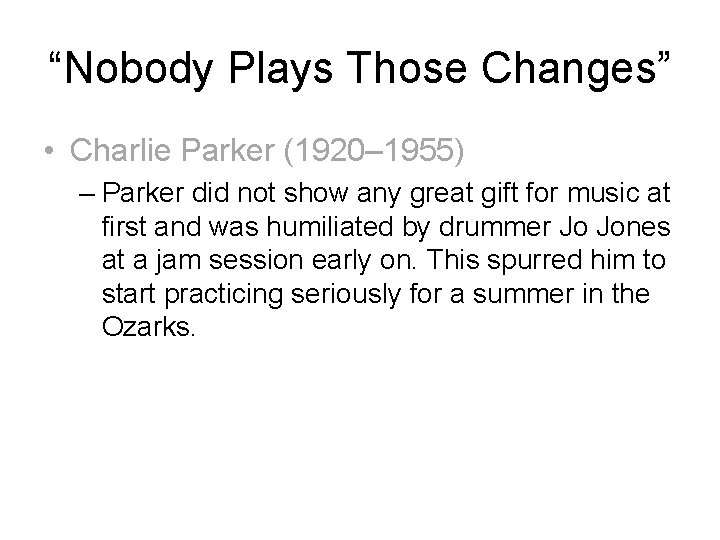 “Nobody Plays Those Changes”

• Charlie Parker (1920–1955)

– Parker did not show any great gift for music at first and was humiliated by drummer Jo Jones at a jam session early on. This spurred him to start practicing seriously for a summer in the Ozarks.